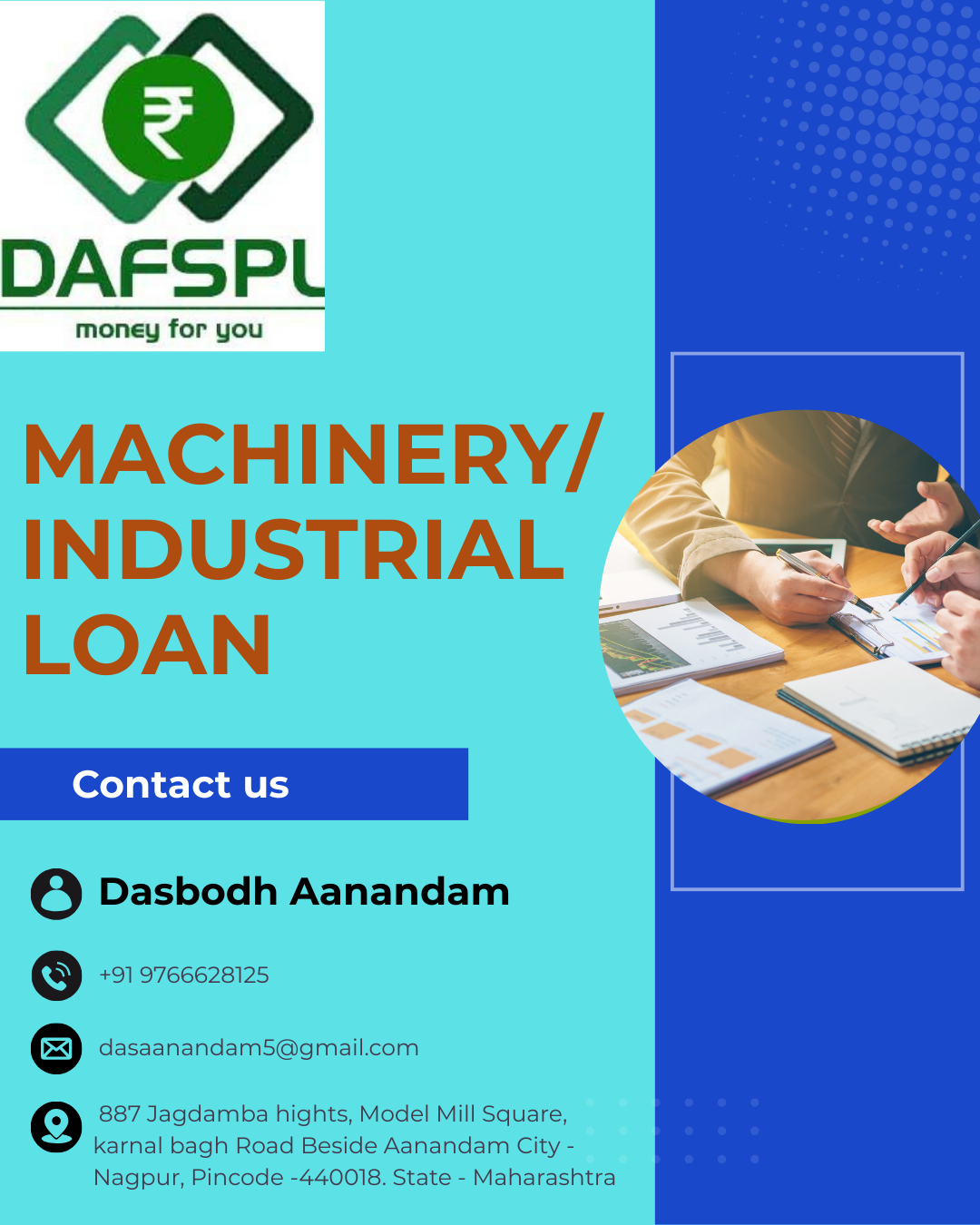 ₹

DAFSPL
money for you

MACHINERY/ INDUSTRIAL LOAN

Contact us

Dasbodh Aanandam

+91 9766628125

dasaanandam5@gmail.com

887 Jagdamba hights, Model Mill Square, karnal bagh Road Beside Aanandam City - Nagpur, Pincode -440018. State - Maharashtra